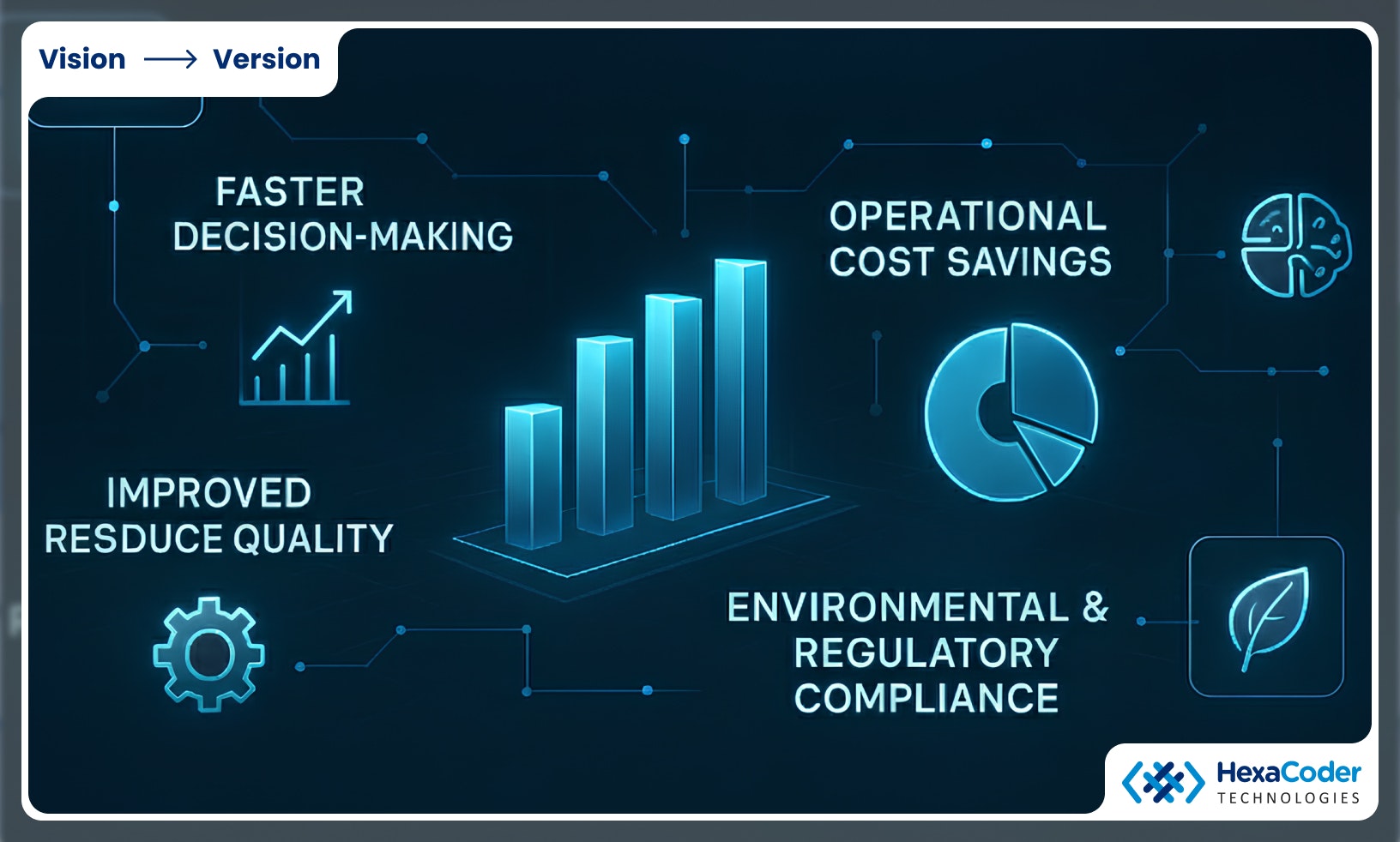 Vision ⟶ Version

FASTER DECISION-MAKING

OPERATIONAL COST SAVINGS

IMPROVED RESDUCE QUALITY

ENVIRONMENTAL & REGULATORY COMPLIANCE

HexaCoder TECHNOLOGIES